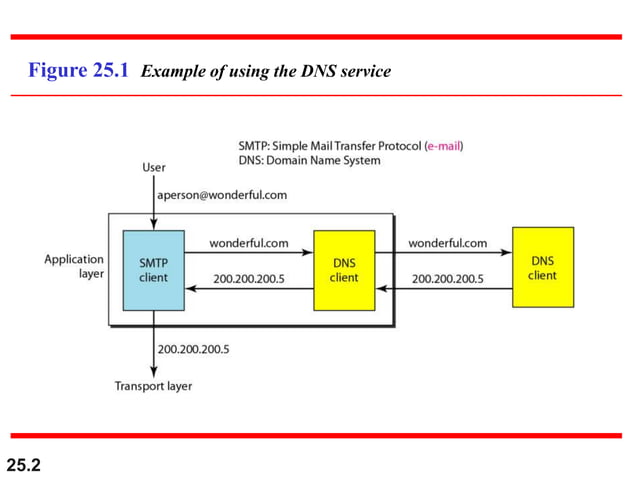 Figure 25.1 Example of using the DNS service

SMTP: Simple Mail Transfer Protocol (e-mail)
DNS: Domain Name System

User

aperson@wonderful.com

Application layer

SMTP client

wonderful.com

200.200.200.5

DNS client

wonderful.com

200.200.200.5

DNS client

200.200.200.5

Transport layer

25.2